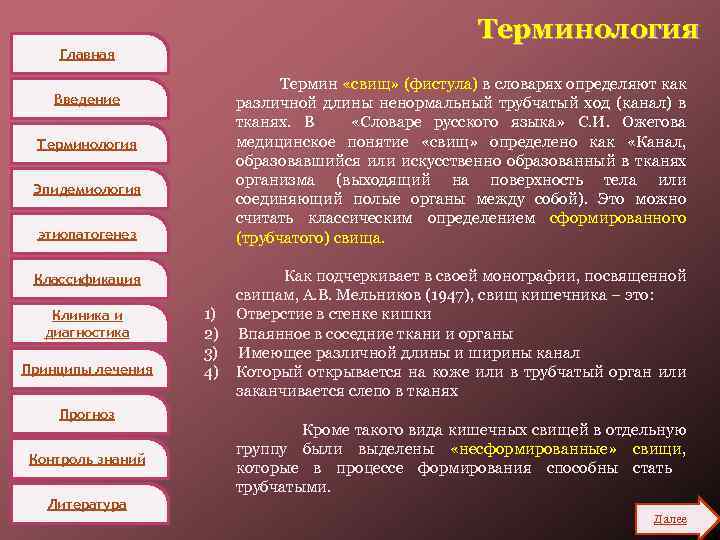 Главная

Введение

Терминология

Эпидемиология

этиопатогенез

Классификация

Клиника и диагностика

Принципы лечения

Прогноз

Контроль знаний

Литература

Терминология

Термин «свищ» (фистула) в словарях определяют как различной длины ненормальный трубчатый ход (канал) в тканях. В «Словаре русского языка» С.И. Ожегова медицинское понятие «свищ» определено как «Канал, образовавшийся или искусственно образованный в тканях организма (выходящий на поверхность тела или соединяющий полые органы между собой). Это можно считать классическим определением сформированного (трубчатого) свища.

Как подчеркивает в своей монографии, посвященной свищам, А.В. Мельников (1947), свищ кишечника – это:
1) Отверстие в стенке кишки
2) Впаянное в соседние ткани и органы
3) Имеющее различной длины и ширины канал
4) Который открывается на коже или в трубчатый орган или заканчивается слепо в тканях

Кроме такого вида кишечных свищей в отдельную группу были выделены «несформированные» свищи, которые в процессе формирования способны стать трубчатыми.

Далее